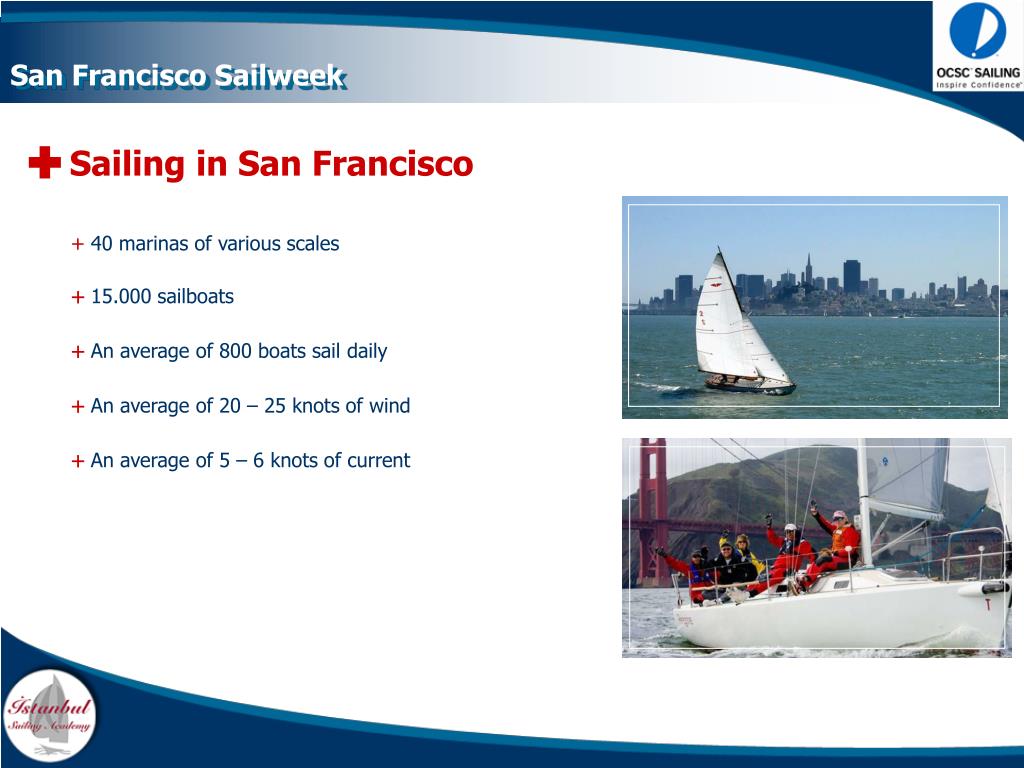 San Francisco Sailweek

OCSC SAILING
Inspire Confidence

Sailing in San Francisco

+ 40 marinas of various scales

+ 15.000 sailboats

+ An average of 800 boats sail daily

+ An average of 20 – 25 knots of wind

+ An average of 5 – 6 knots of current

İstanbul Sailing Academy